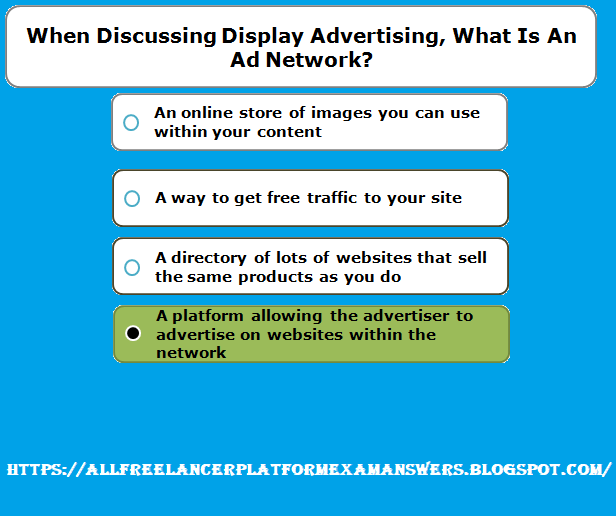 When Discussing Display Advertising, What Is An Ad Network?

An online store of images you can use within your content

A way to get free traffic to your site

A directory of lots of websites that sell the same products as you do

A platform allowing the advertiser to advertise on websites within the network

HTTPS://ALLFREELANCERPLATFORMEXAMANSWERS.BLOGSPOT.COM/